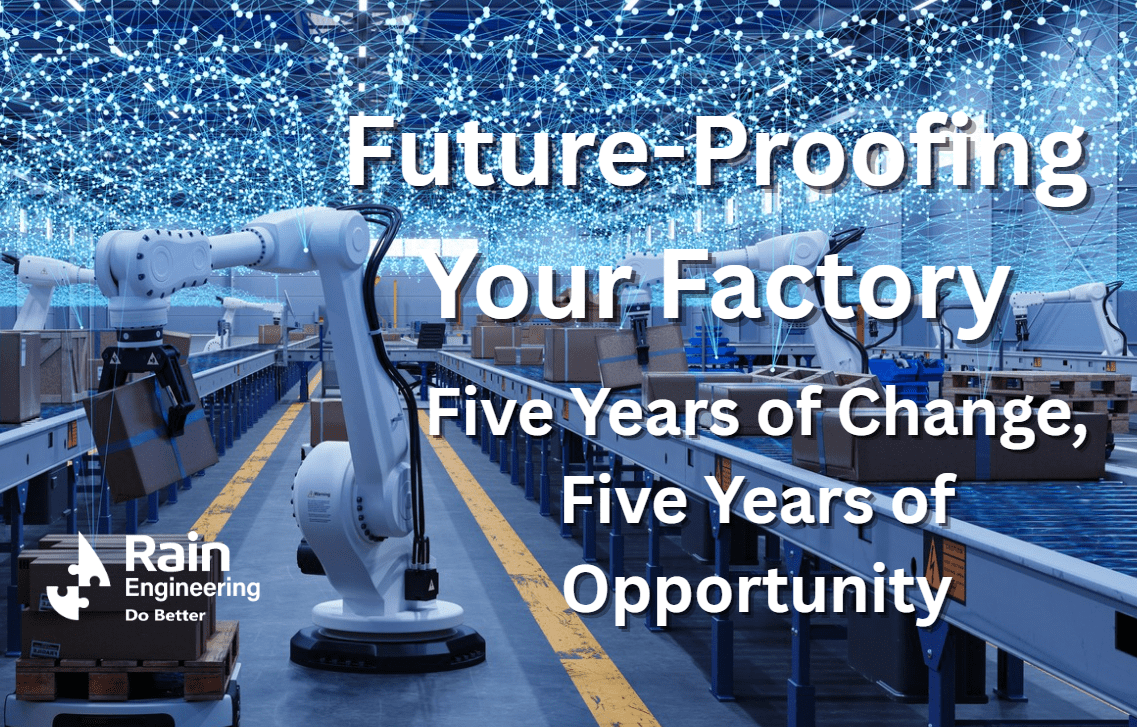 Future-Proofing Your Factory

Five Years of Change, Five Years of Opportunity

Rain Engineering
Do Better